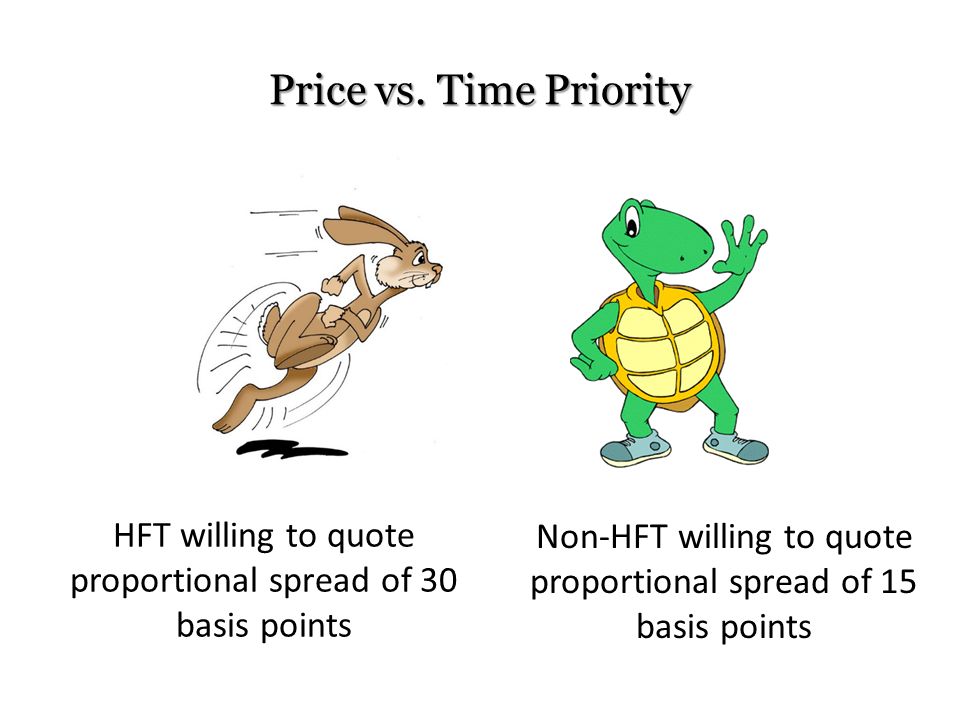 Price vs. Time Priority

HFT willing to quote proportional spread of 30 basis points

Non-HFT willing to quote proportional spread of 15 basis points